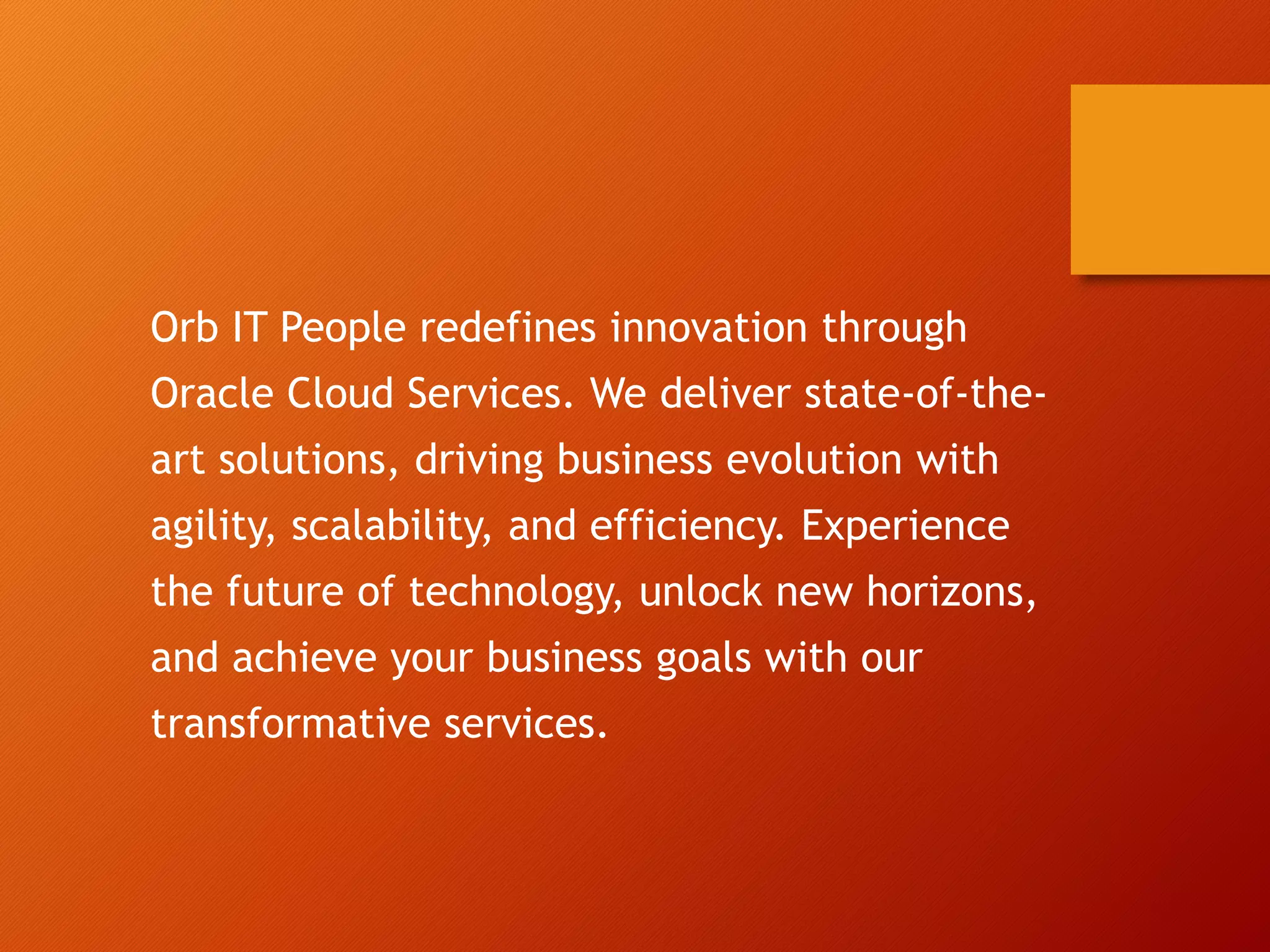 Orb IT People redefines innovation through Oracle Cloud Services. We deliver state-of-the-art solutions, driving business evolution with agility, scalability, and efficiency. Experience the future of technology, unlock new horizons, and achieve your business goals with our transformative services.